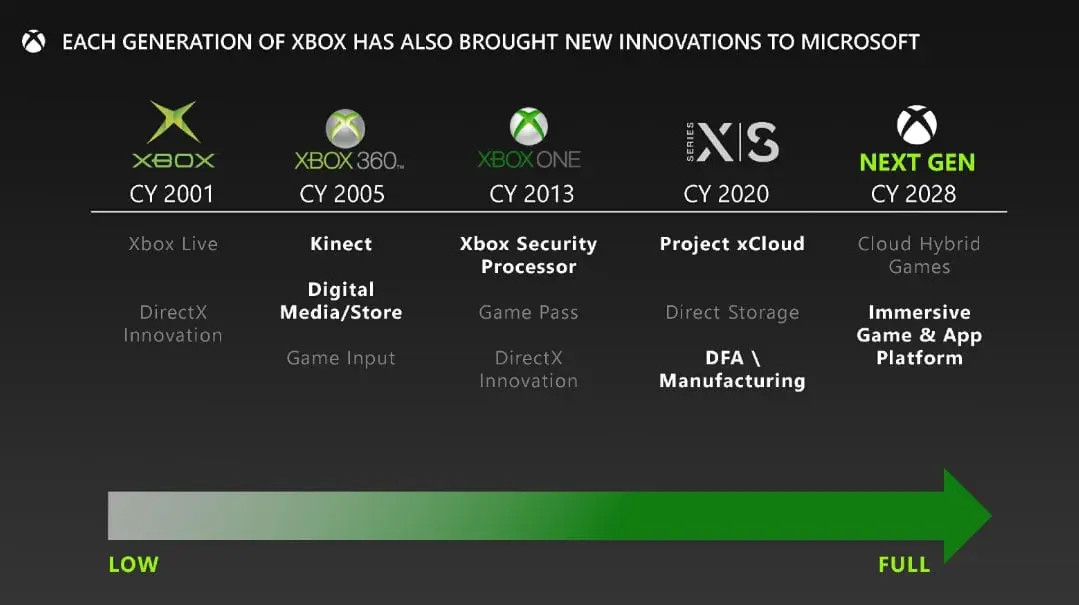 EACH GENERATION OF XBOX HAS ALSO BROUGHT NEW INNOVATIONS TO MICROSOFT

XBOX
CY 2001

Xbox Live

DirectX Innovation

XBOX 360
CY 2005

Kinect

Digital Media/Store

Game Input

XBOX ONE
CY 2013

Xbox Security Processor

Game Pass

DirectX Innovation

SERIES X|S
CY 2020

Project xCloud

Direct Storage

DFA \ Manufacturing

NEXT GEN
CY 2028

Cloud Hybrid Games

Immersive Game & App Platform

LOW

FULL